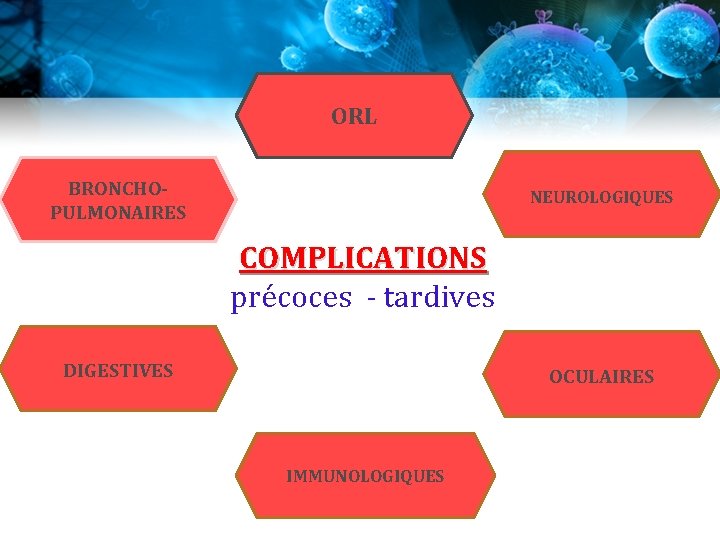 ORL

BRONCHO-PULMONAIRES

NEUROLOGIQUES

COMPLICATIONS
précoces - tardives

DIGESTIVES

OCULAIRES

IMMUNOLOGIQUES